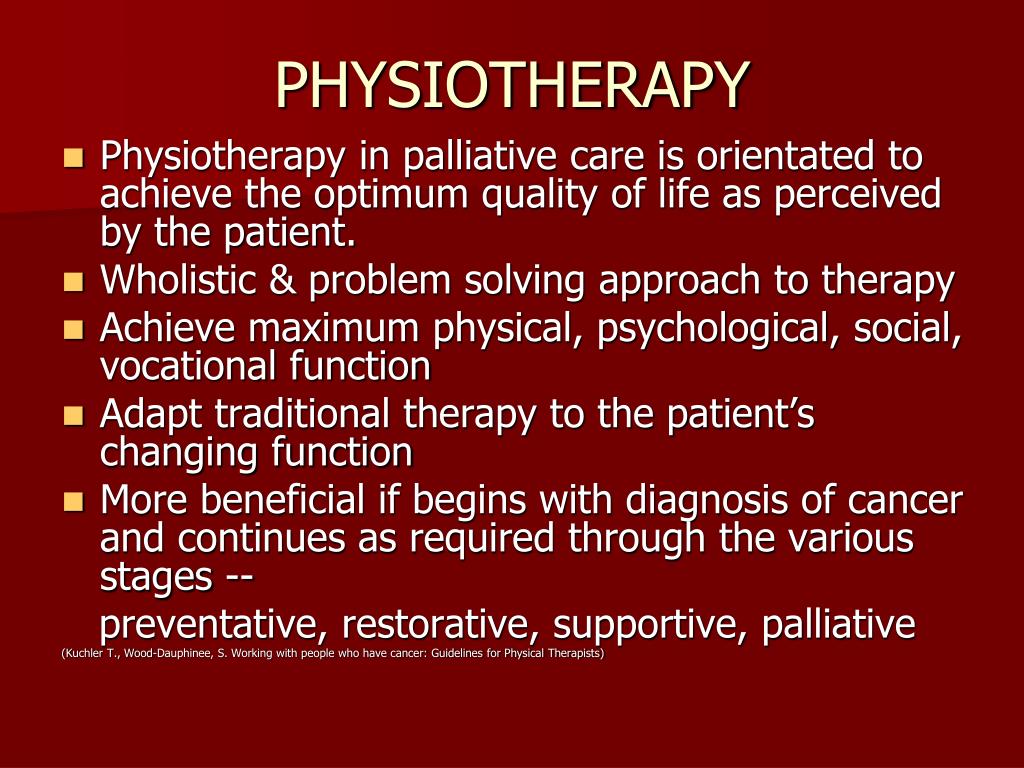 PHYSIOTHERAPY

- Physiotherapy in palliative care is orientated to achieve the optimum quality of life as perceived by the patient.
- Wholistic & problem solving approach to therapy
- Achieve maximum physical, psychological, social, vocational function
- Adapt traditional therapy to the patient's changing function
- More beneficial if begins with diagnosis of cancer and continues as required through the various stages --

preventative, restorative, supportive, palliative

(Kuchler T., Wood-Dauphinee, S. Working with people who have cancer: Guidelines for Physical Therapists)